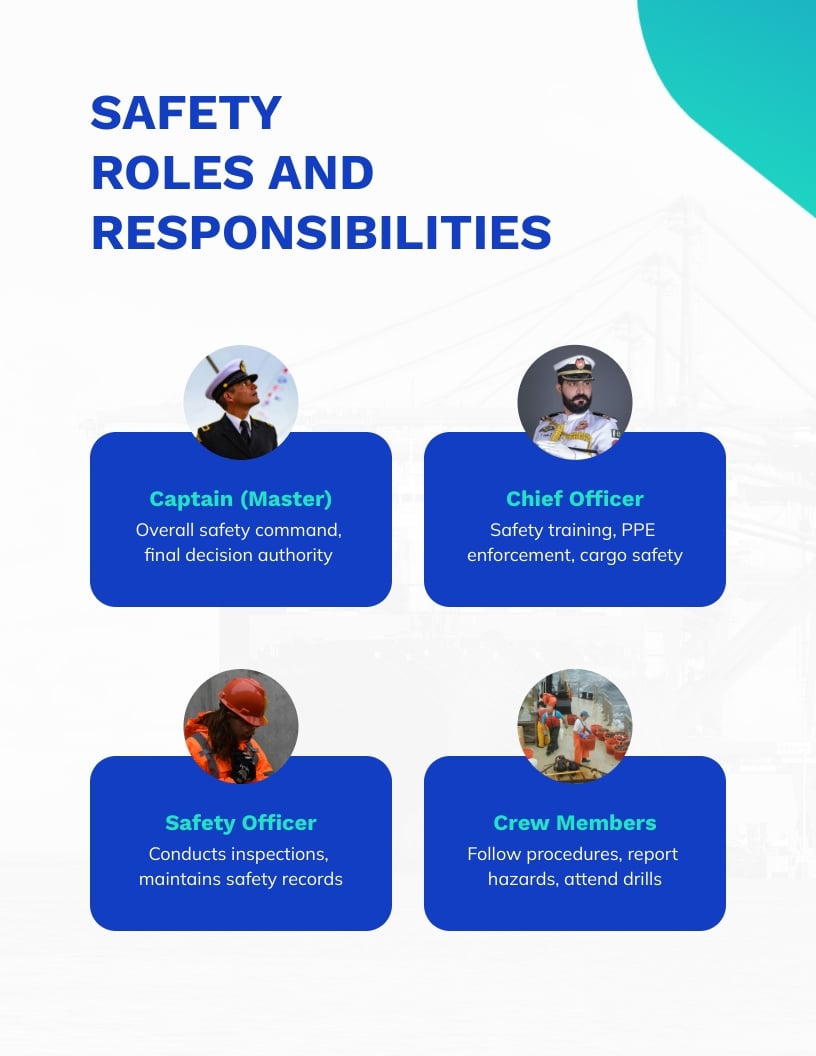 SAFETY ROLES AND RESPONSIBILITIES

Captain (Master)
Overall safety command, final decision authority

Chief Officer
Safety training, PPE enforcement, cargo safety

Safety Officer
Conducts inspections, maintains safety records

Crew Members
Follow procedures, report hazards, attend drills